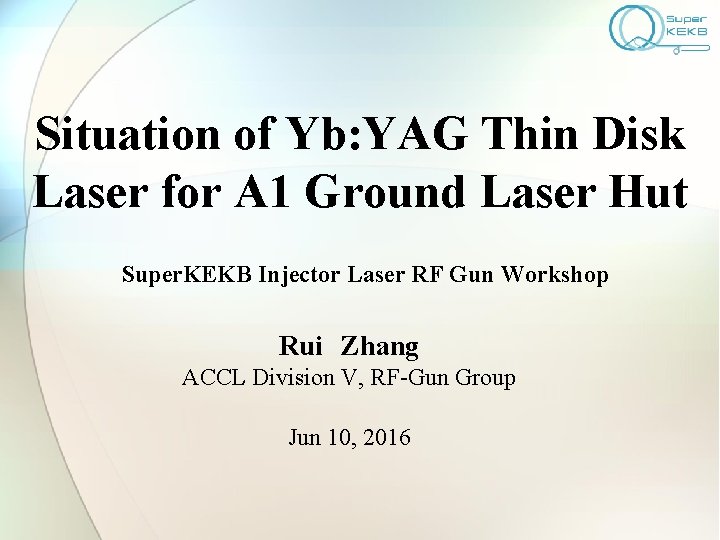 Super KEKB

Situation of Yb:YAG Thin Disk Laser for A1 Ground Laser Hut

SuperKEKB Injector Laser RF Gun Workshop

Rui Zhang
ACCL Division V, RF-Gun Group

Jun 10, 2016